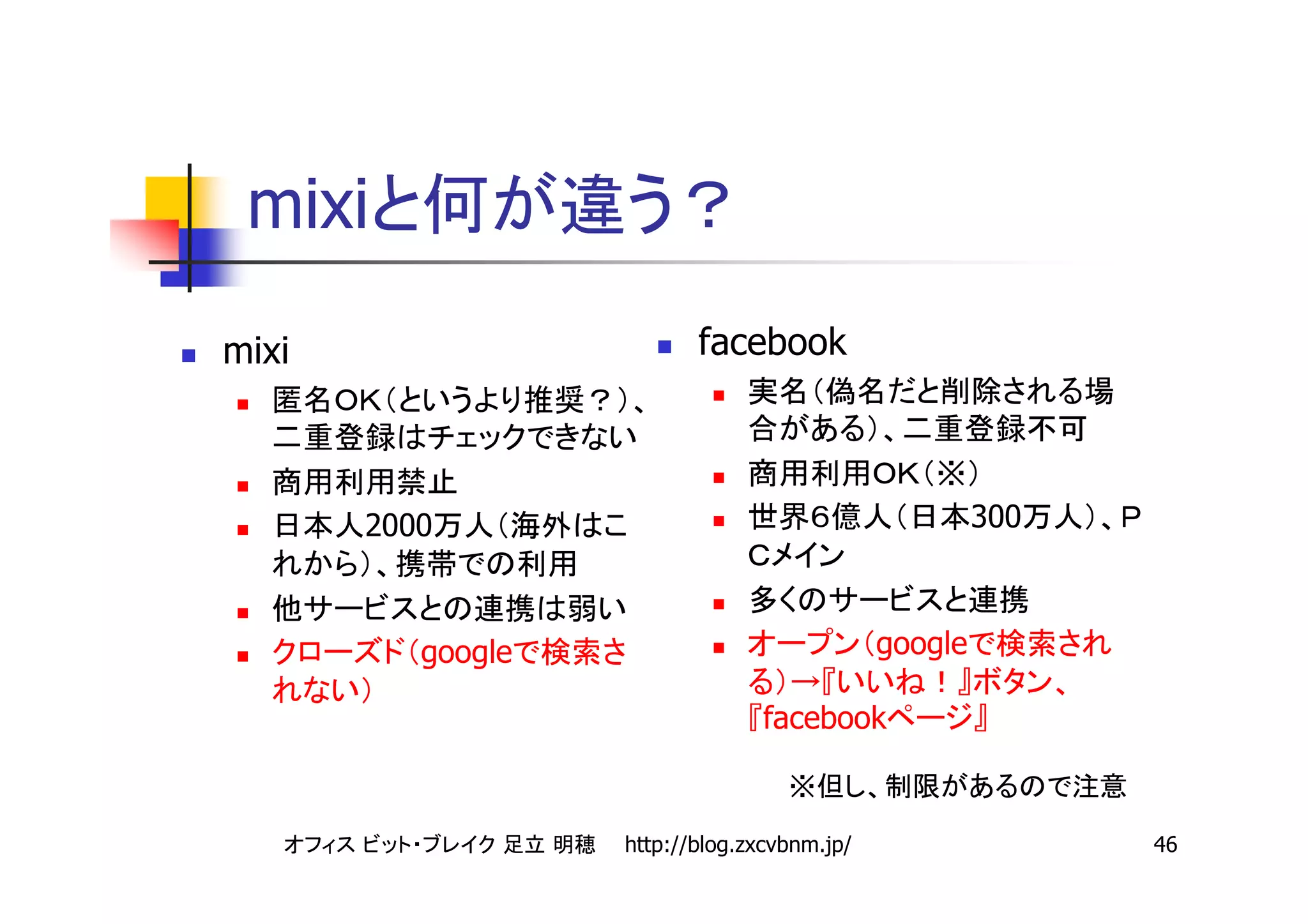 mixiと何が違う？

mixi

匿名OK（というより推奨？）、二重登録はチェックできない

商用利用禁止

日本人2000万人（海外はこれから）、携帯での利用

他サービスとの連携は弱い

クローズド（googleで検索されない）

facebook

実名（偽名だと削除される場合がある）、二重登録不可

商用利用OK（※）

世界6億人（日本300万人）、PCメイン

多くのサービスと連携

オープン（googleで検索される）→『いいね！』ボタン、『facebookページ』

※但し、制限があるので注意

オフィス ビット・ブレイク 足立 明穂　http://blog.zxcvbnm.jp/　46